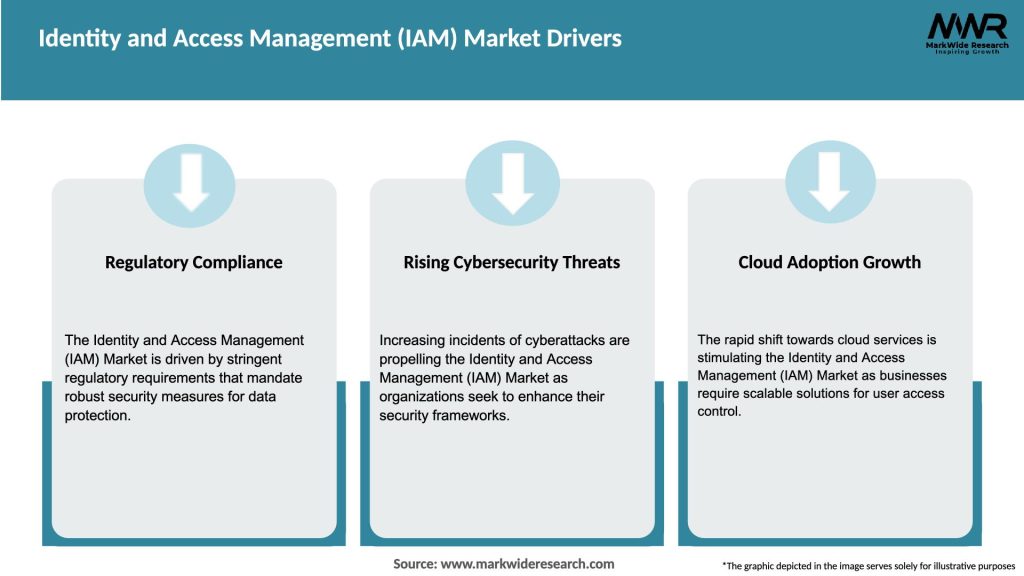 Identity and Access Management (IAM) Market Drivers

MWR
MarkWide Research
Inspiring Growth

Regulatory Compliance

The Identity and Access Management (IAM) Market is driven by stringent regulatory requirements that mandate robust security measures for data protection.

Rising Cybersecurity Threats

Increasing incidents of cyberattacks are propelling the Identity and Access Management (IAM) Market as organizations seek to enhance their security frameworks.

Cloud Adoption Growth

The rapid shift towards cloud services is stimulating the Identity and Access Management (IAM) Market as businesses require scalable solutions for user access control.

Source: www.markwideresearch.com

*The graphic depicted in the image serves solely for illustrative purposes